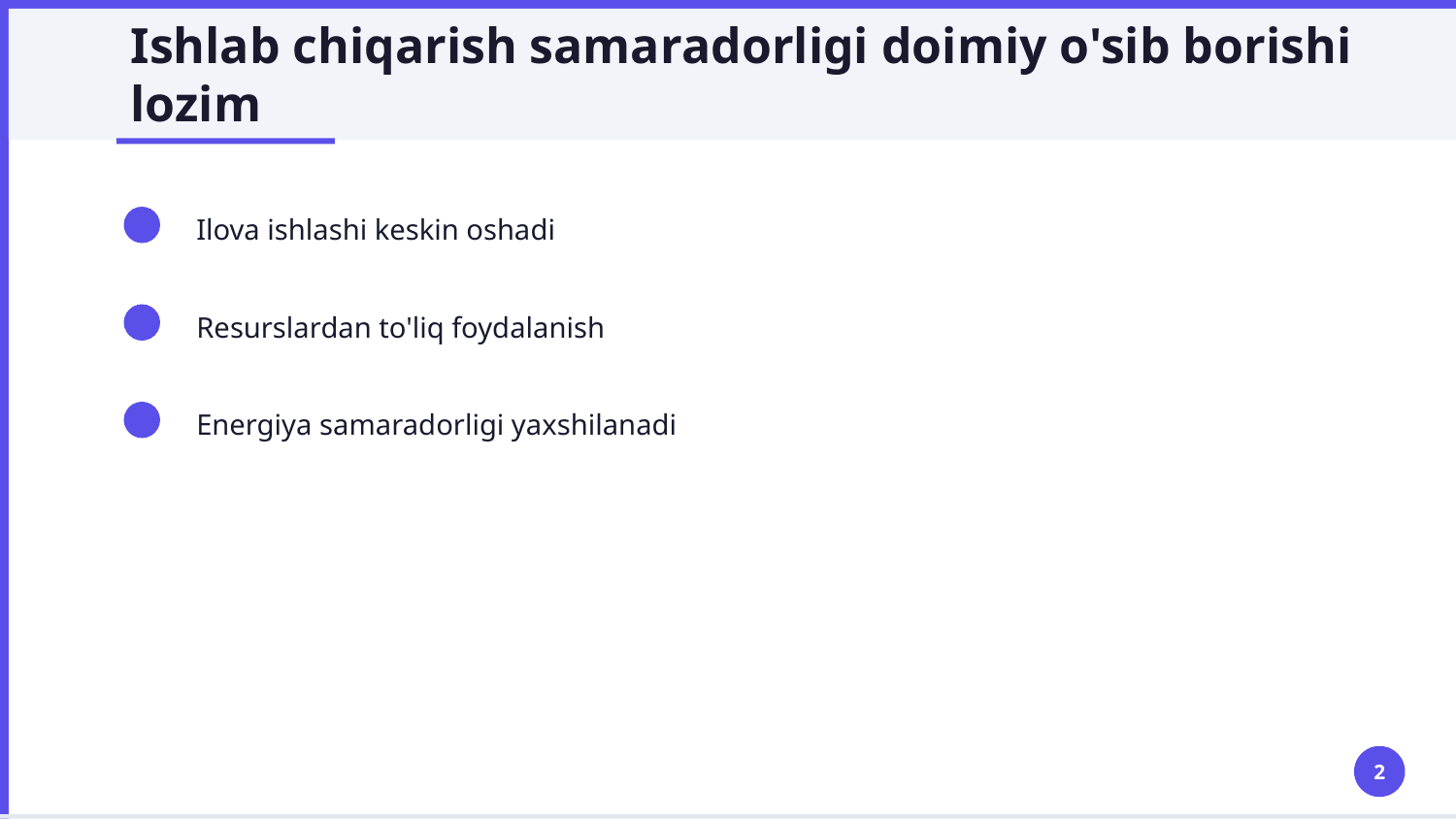 Ishlab chiqarish samaradorligi doimiy o'sib borishi lozim

Ilova ishlashi keskin oshadi

Resurslardan to'liq foydalanish

Energiya samaradorligi yaxshilanadi

2